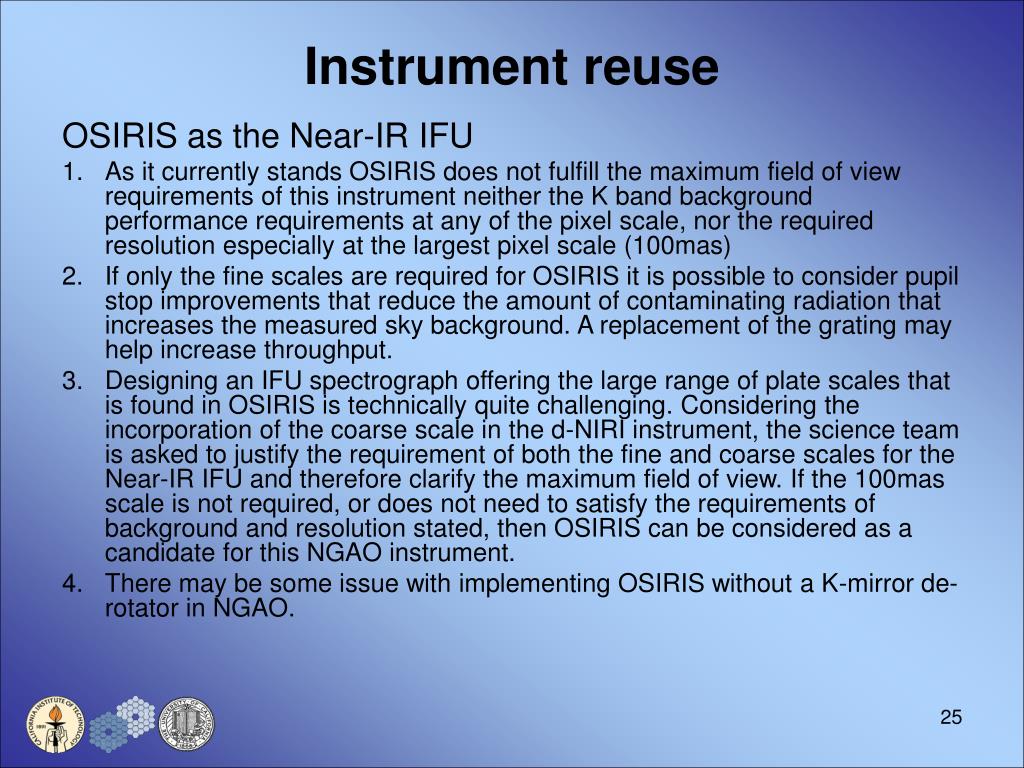 Instrument reuse

OSIRIS as the Near-IR IFU

1. As it currently stands OSIRIS does not fulfill the maximum field of view requirements of this instrument neither the K band background performance requirements at any of the pixel scale, nor the required resolution especially at the largest pixel scale (100mas)
2. If only the fine scales are required for OSIRIS it is possible to consider pupil stop improvements that reduce the amount of contaminating radiation that increases the measured sky background. A replacement of the grating may help increase throughput.
3. Designing an IFU spectrograph offering the large range of plate scales that is found in OSIRIS is technically quite challenging. Considering the incorporation of the coarse scale in the d-NIRI instrument, the science team is asked to justify the requirement of both the fine and coarse scales for the Near-IR IFU and therefore clarify the maximum field of view. If the 100mas scale is not required, or does not need to satisfy the requirements of background and resolution stated, then OSIRIS can be considered as a candidate for this NGAO instrument.
4. There may be some issue with implementing OSIRIS without a K-mirror de-rotator in NGAO.

CALIFORNIA INSTITUTE OF TECHNOLOGY

UNIVERSITY OF CALIFORNIA

25